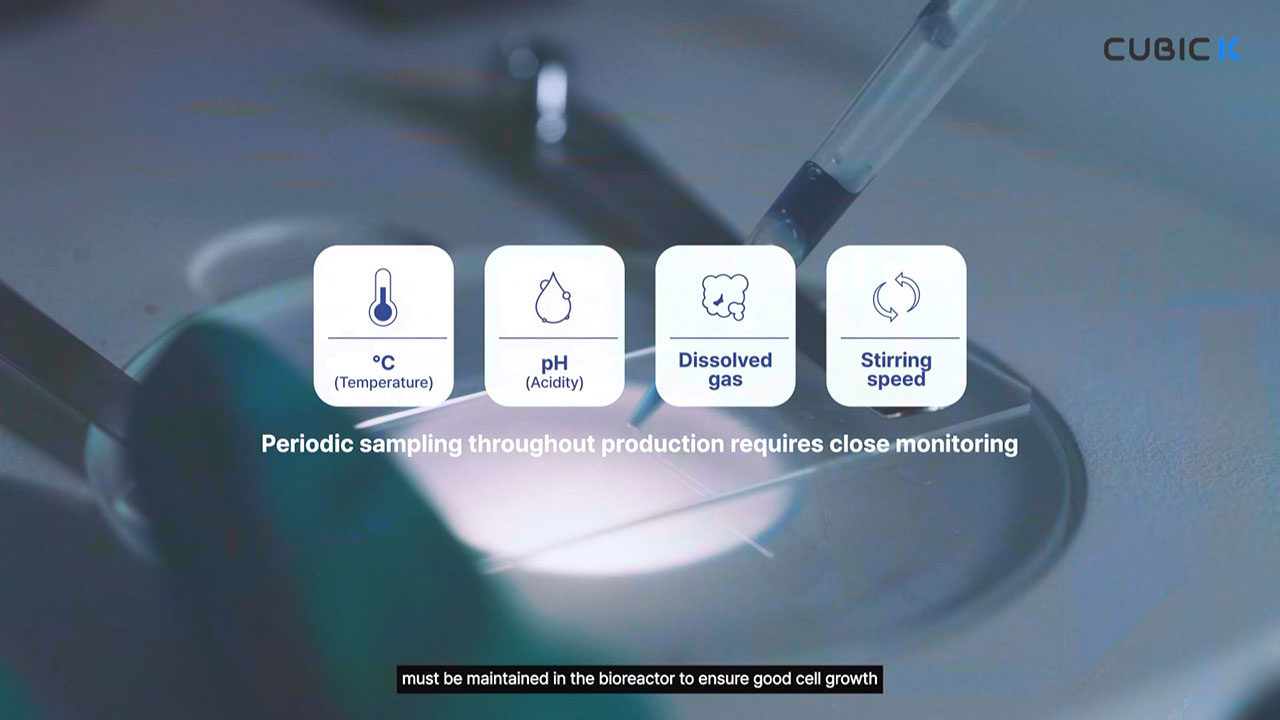 CUBIC K

°C
(Temperature)

pH
(Acidity)

Dissolved gas

Stirring speed

Periodic sampling throughout production requires close monitoring

must be maintained in the bioreactor to ensure good cell growth